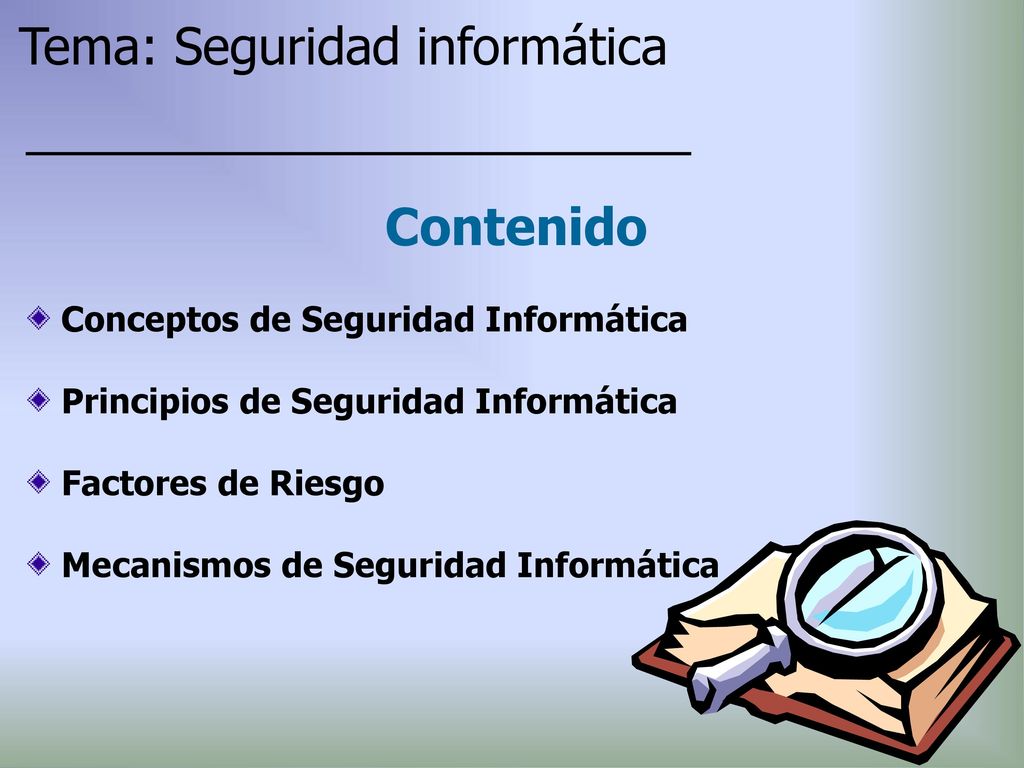 Tema: Seguridad informática

Contenido

Conceptos de Seguridad Informática

Principios de Seguridad Informática

Factores de Riesgo

Mecanismos de Seguridad Informática